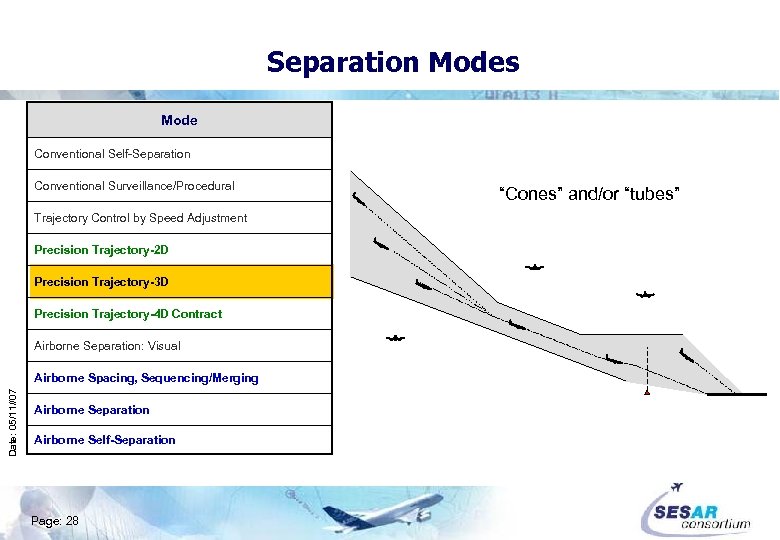 Separation Modes

| Mode |
|---|
| Conventional Self-Separation |
| Conventional Surveillance/Procedural |
| Trajectory Control by Speed Adjustment |
| Precision Trajectory-2D |
| Precision Trajectory-3D |
| Precision Trajectory-4D Contract |
| Airborne Separation: Visual |
| Airborne Spacing, Sequencing/Merging |
| Airborne Separation |
| Airborne Self-Separation |

"Cones" and/or "tubes"

Date: 05/11/07

Page: 28

SESAR consortium